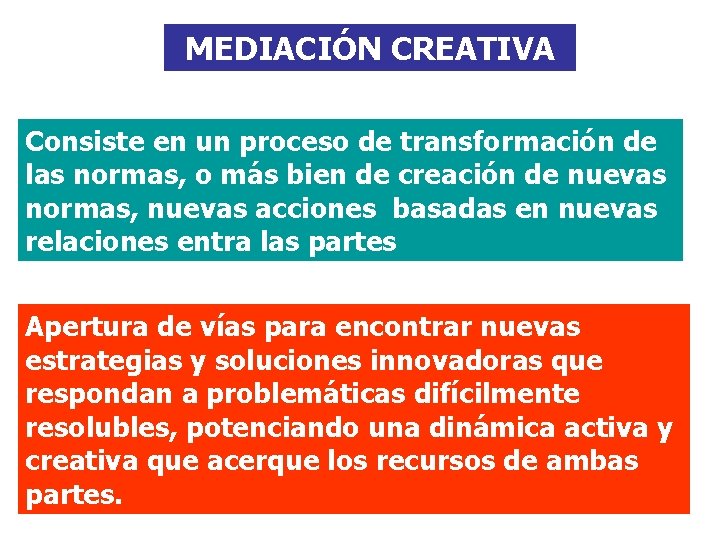 MEDIACIÓN CREATIVA

Consiste en un proceso de transformación de las normas, o más bien de creación de nuevas normas, nuevas acciones basadas en nuevas relaciones entra las partes

Apertura de vías para encontrar nuevas estrategias y soluciones innovadoras que respondan a problemáticas difícilmente resolubles, potenciando una dinámica activa y creativa que acerque los recursos de ambas partes.